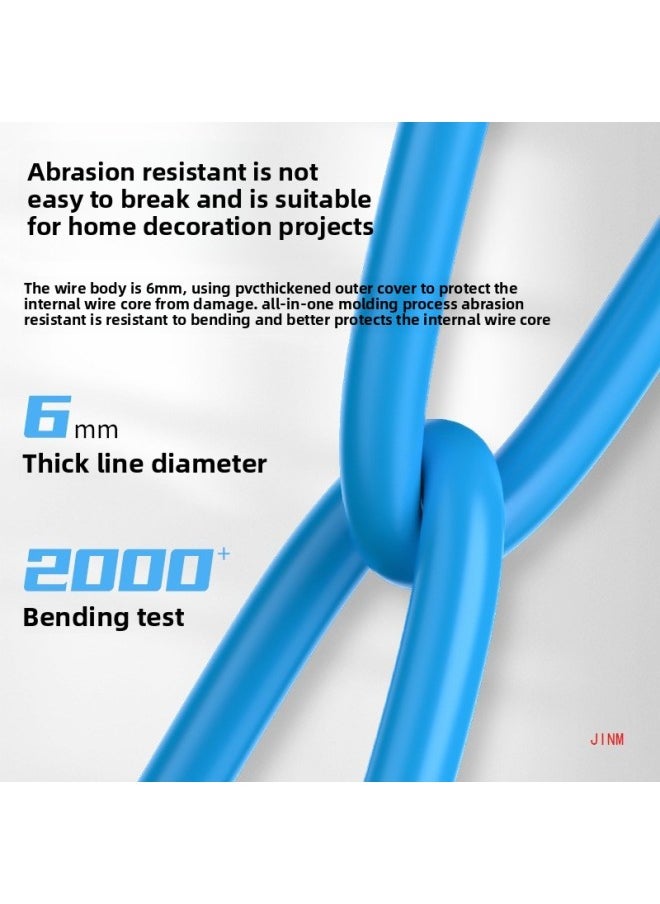 Abrasion resistant is not easy to break and is suitable for home decoration projects

The wire body is 6mm, using pvcthickened outer cover to protect the internal wire core from damage. all-in-one molding process abrasion resistant is resistant to bending and better protects the internal wire core

6mm
Thick line diameter

2000+
Bending test

JINM